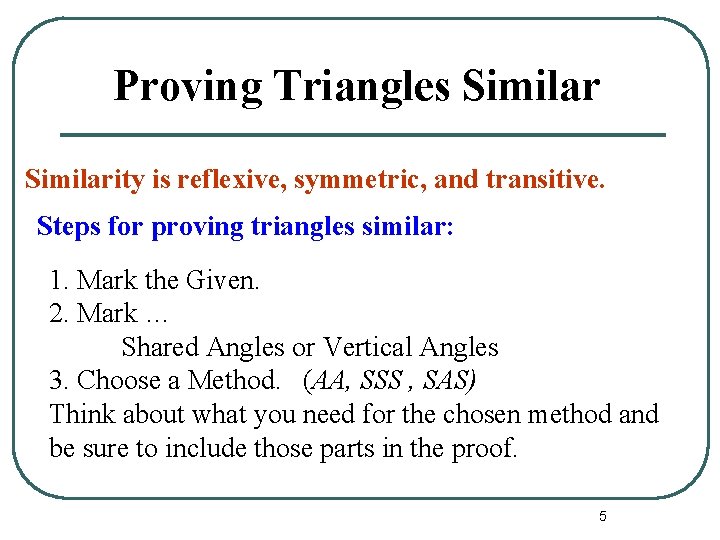 Proving Triangles Similar

Similarity is reflexive, symmetric, and transitive.

Steps for proving triangles similar:

1. Mark the Given.
2. Mark …
Shared Angles or Vertical Angles
3. Choose a Method. (AA, SSS , SAS)
Think about what you need for the chosen method and be sure to include those parts in the proof.

5